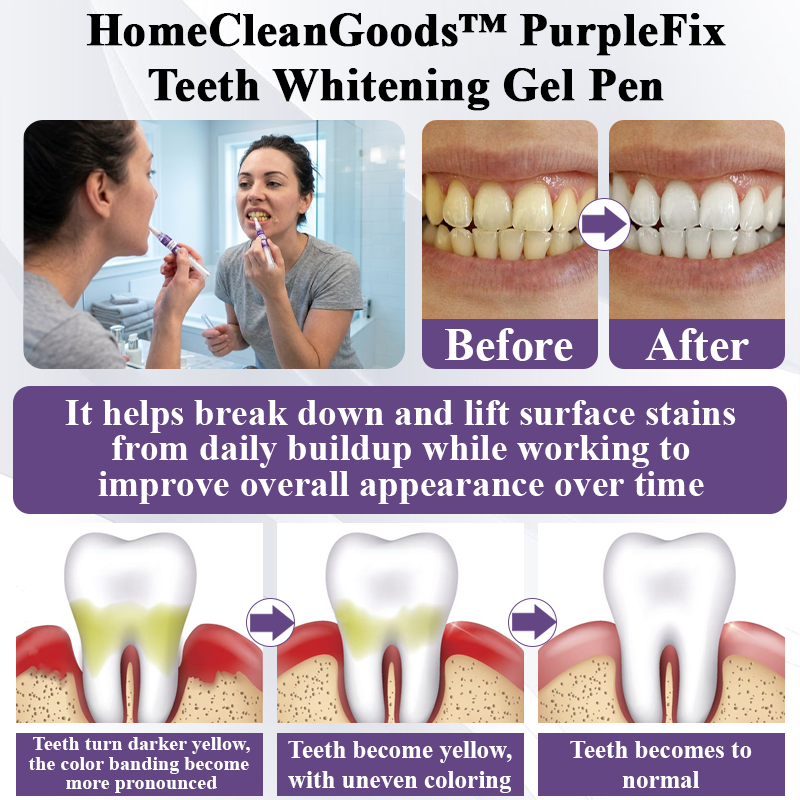 HomeCleanGoods™ PurpleFix Teeth Whitening Gel Pen

Before

After

It helps break down and lift surface stains from daily buildup while working to improve overall appearance over time

Teeth turn darker yellow, the color banding become more pronounced

Teeth become yellow, with uneven coloring

Teeth becomes to normal